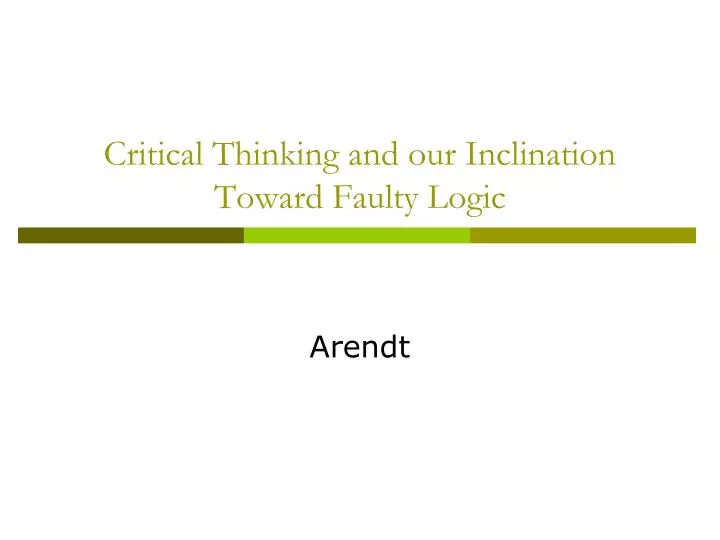 Critical Thinking and our Inclination Toward Faulty Logic

Arendt